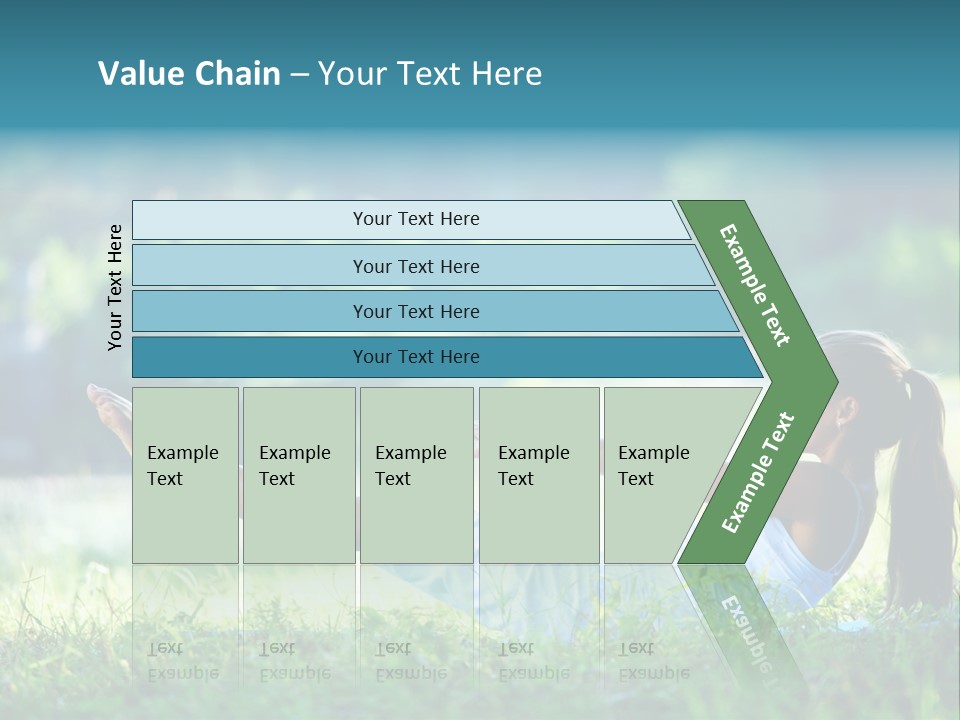 Value Chain – Your Text Here

Your Text Here

Your Text Here

Your Text Here

Your Text Here

Your Text Here

Example Text

Example Text

Example Text

Example Text

Example Text

Example Text

Example Text